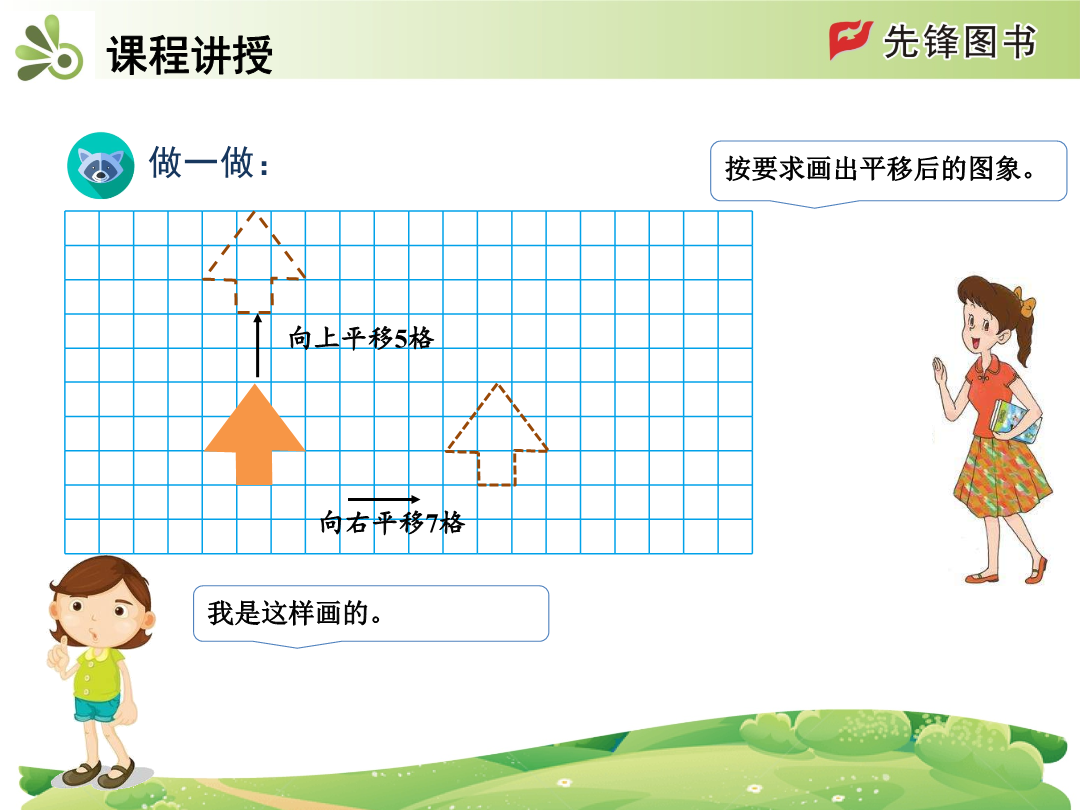 课程讲授

先锋图书

做一做：

按要求画出平移后的图象。

向上平移5格

向右平移7格

我是这样画的。